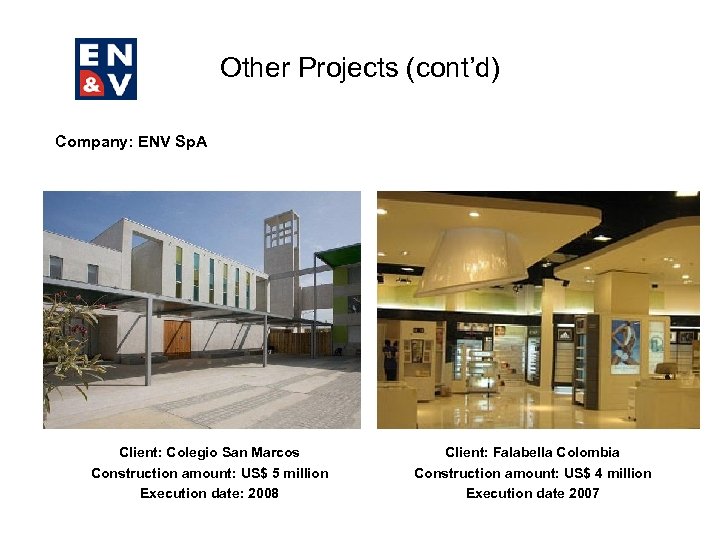 EN &V

Other Projects (cont'd)

Company: ENV SpA

Client: Colegio San Marcos
Construction amount: US$ 5 million
Execution date: 2008

Client: Falabella Colombia
Construction amount: US$ 4 million
Execution date 2007